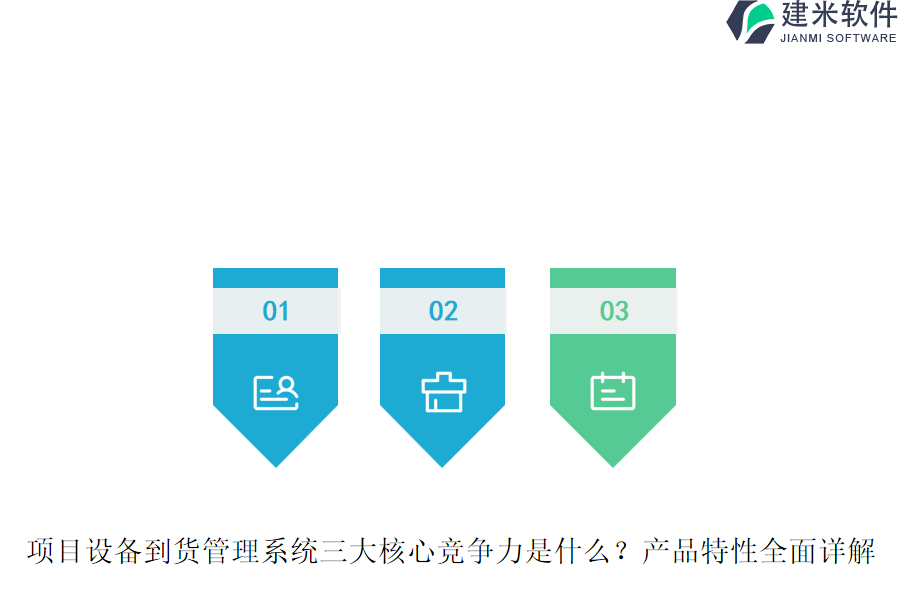 建米软件
JIANMI SOFTWARE

01

02

03

项目设备到货管理系统三大核心竞争力是什么？产品特性全面详解